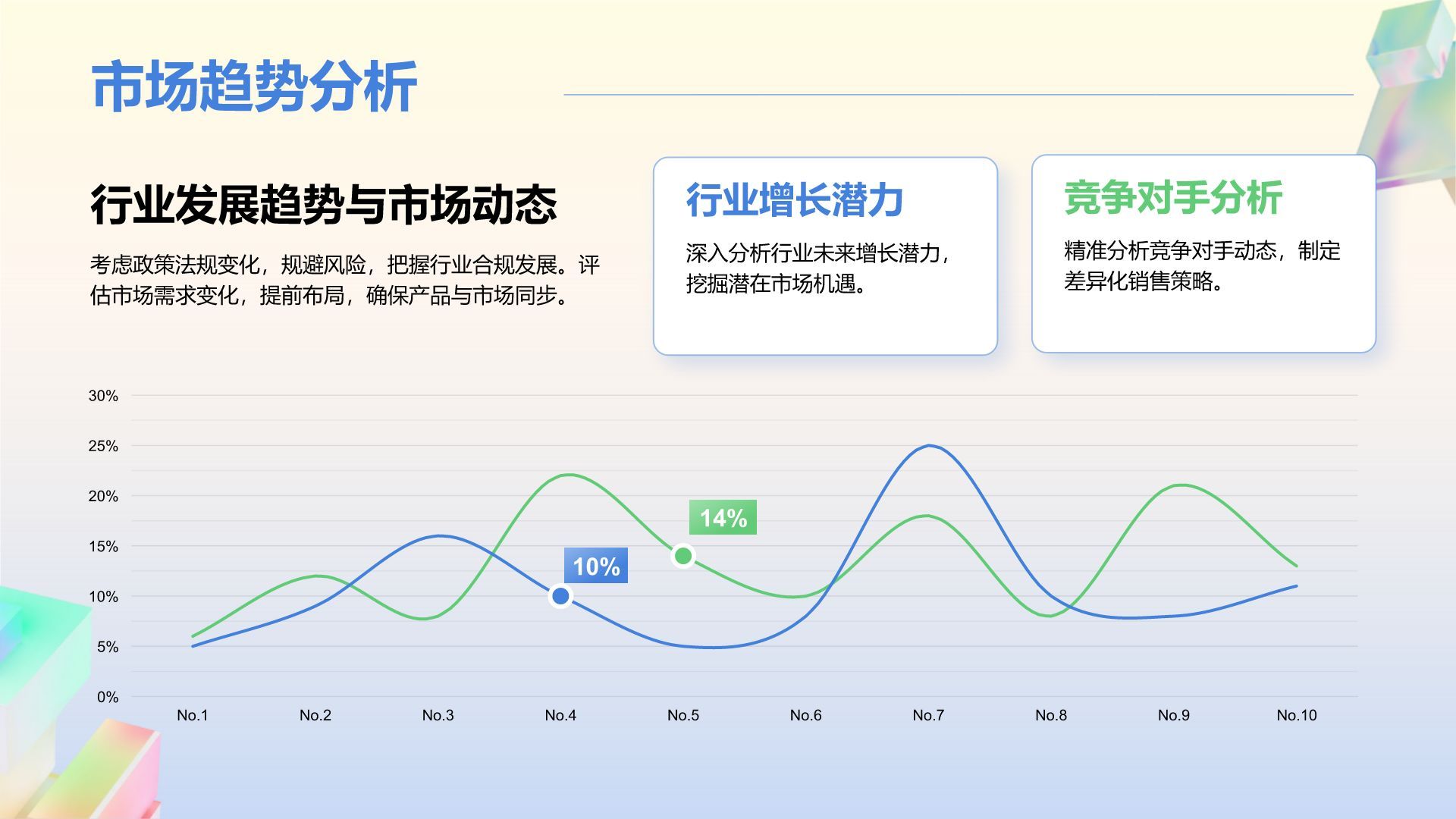 市场趋势分析

行业发展趋势与市场动态

考虑政策法规变化，规避风险，把握行业合规发展。评估市场需求变化，提前布局，确保产品与市场同步。

行业增长潜力

深入分析行业未来增长潜力，挖掘潜在市场机遇。

竞争对手分析

精准分析竞争对手动态，制定差异化销售策略。

30%
25%
20%
15%
10%
5%
0%

14%
10%

No.1 No.2 No.3 No.4 No.5 No.6 No.7 No.8 No.9 No.10